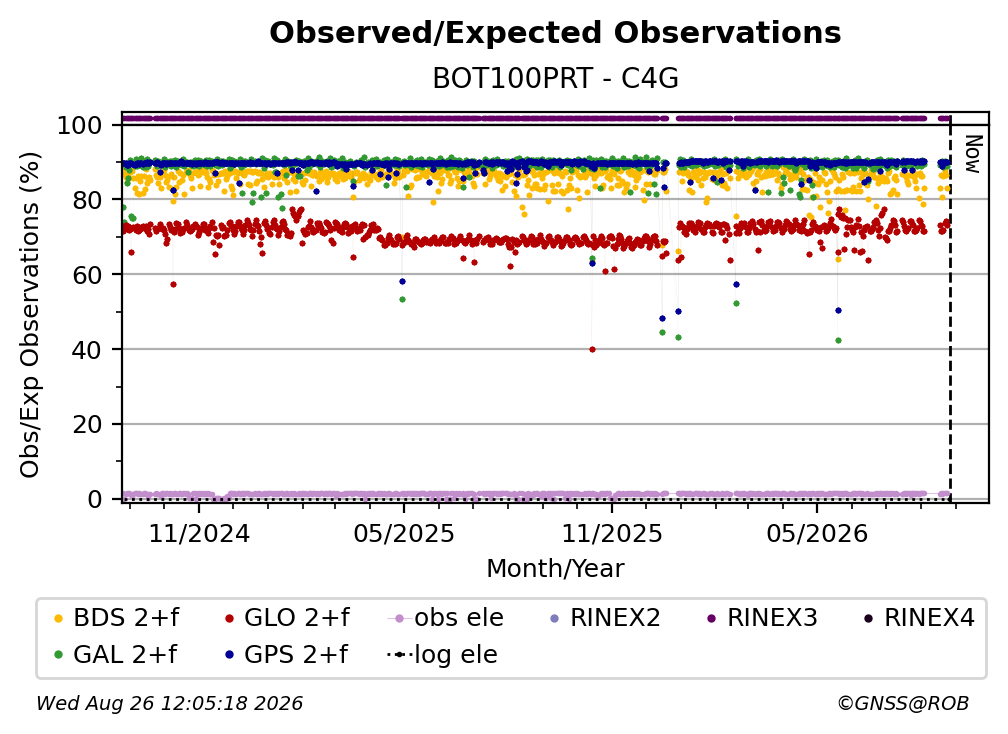 Observed/Expected Observations

BOT100PRT - C4G

Obs/Exp Observations (%)

100
80
60
40
20
0

Now

11/2024
05/2025
11/2025
05/2026

Month/Year

BDS 2+f
GLO 2+f
obs ele
RINEX2
RINEX3
RINEX4
GAL 2+f
GPS 2+f
log ele

Wed Aug 26 12:05:18 2026

©GNSS@ROB